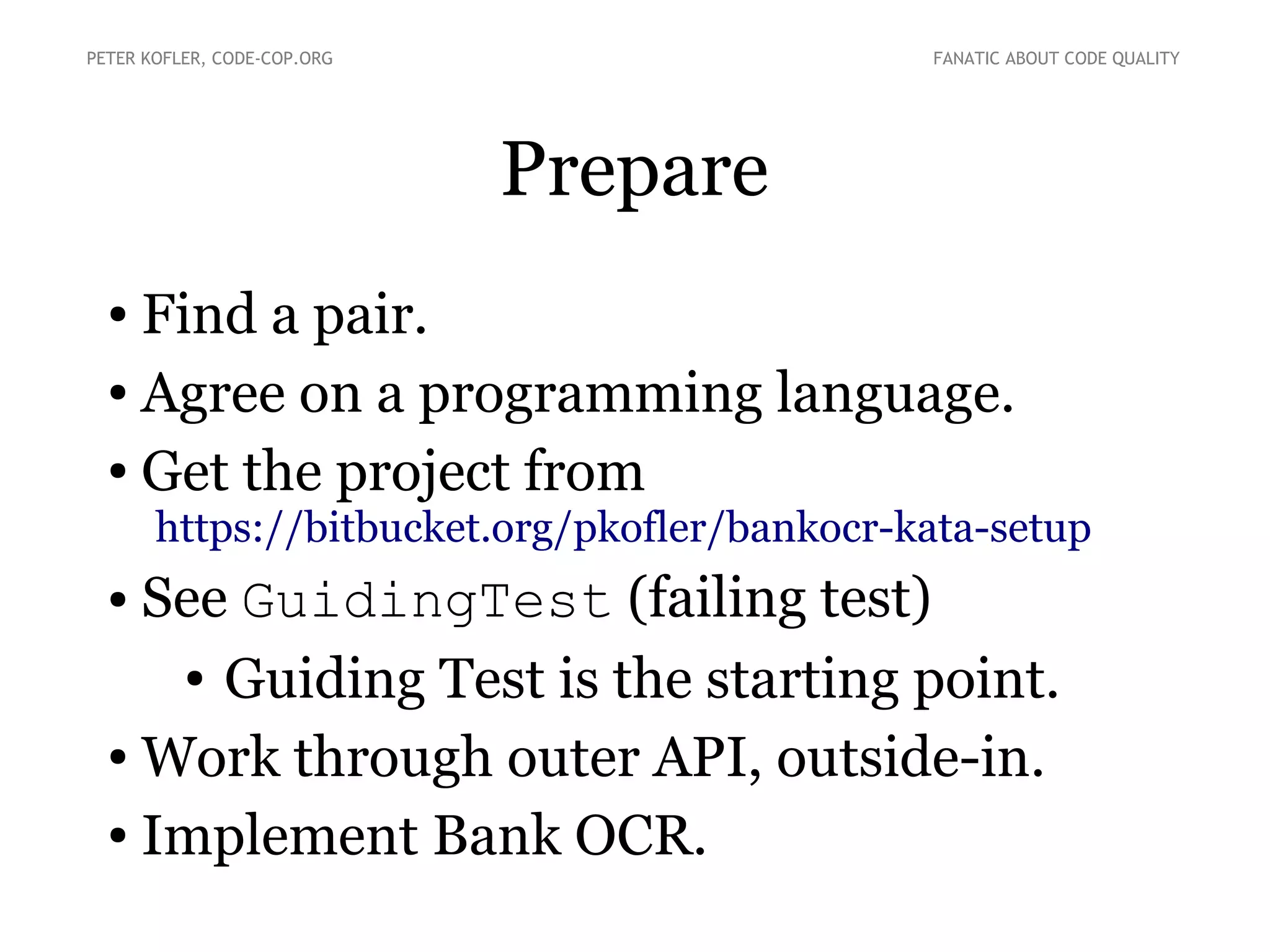 PETER KOFLER, CODE-COP.ORG

FANATIC ABOUT CODE QUALITY

Prepare

• Find a pair.
• Agree on a programming language.
• Get the project from https://bitbucket.org/pkofler/bankocr-kata-setup
• See GuidingTest (failing test)
  • Guiding Test is the starting point.
• Work through outer API, outside-in.
• Implement Bank OCR.